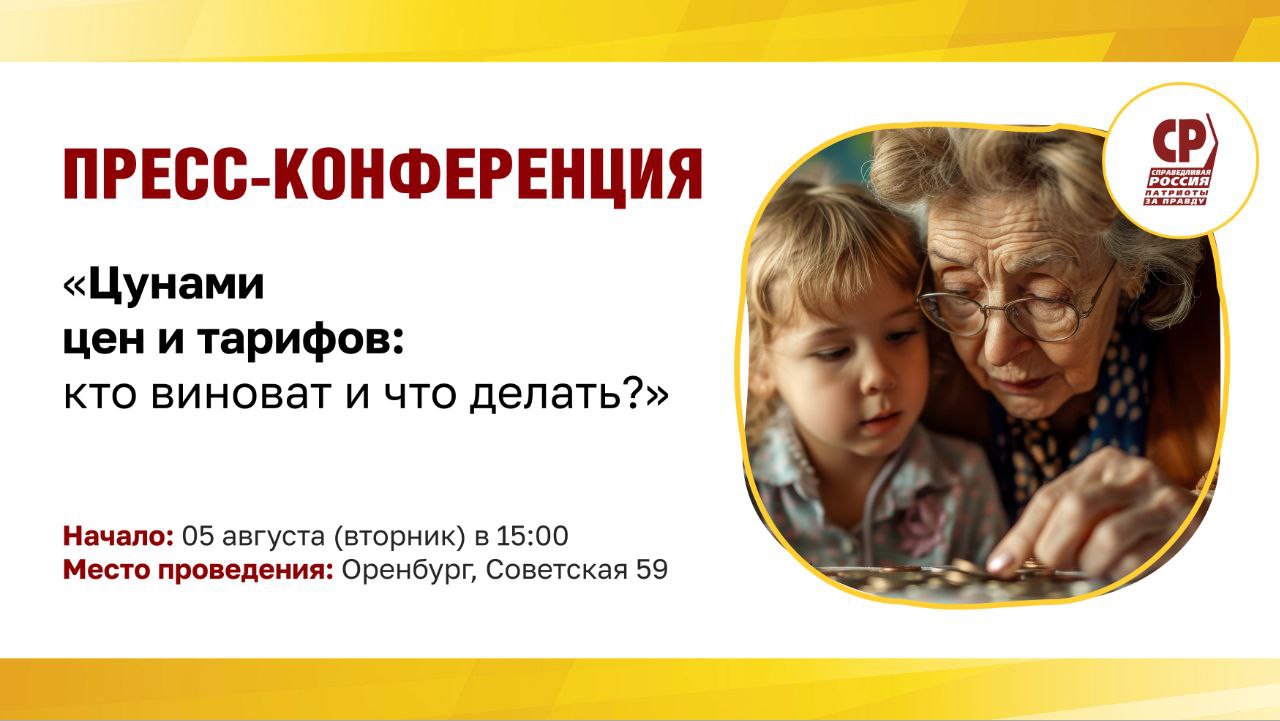 ПРЕСС-КОНФЕРЕНЦИЯ

«Цунами цен и тарифов: кто виноват и что делать?»

Начало: 05 августа (вторник) в 15:00
Место проведения: Оренбург, Советская 59

СР
СПРАВЕДЛИВАЯ РОССИЯ
ПАТРИОТЫ ЗА ПРАВДУ